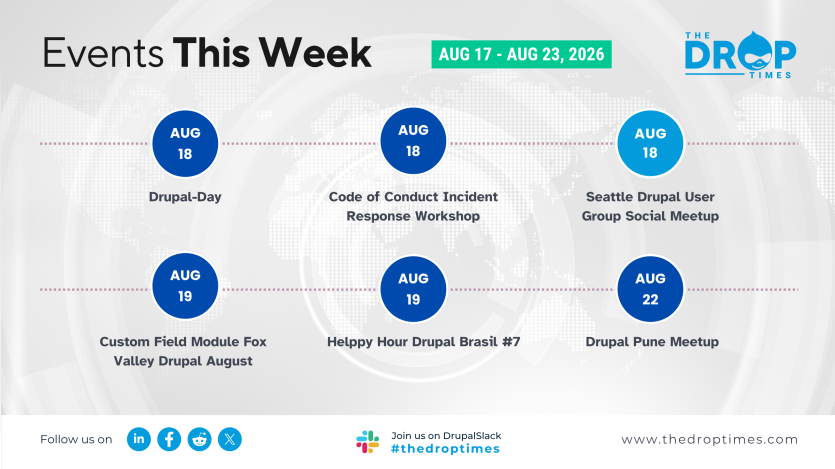 Events This Week

AUG 17 - AUG 23, 2026

THE DROP TIMES

AUG 18
Drupal-Day

AUG 18
Code of Conduct Incident Response Workshop

AUG 18
Seattle Drupal User Group Social Meetup

AUG 19
Custom Field Module Fox Valley Drupal August

AUG 19
Helppy Hour Drupal Brasil #7

AUG 22
Drupal Pune Meetup

Follow us on

Join us on DrupalSlack
#thedroptimes

www.thedroptimes.com